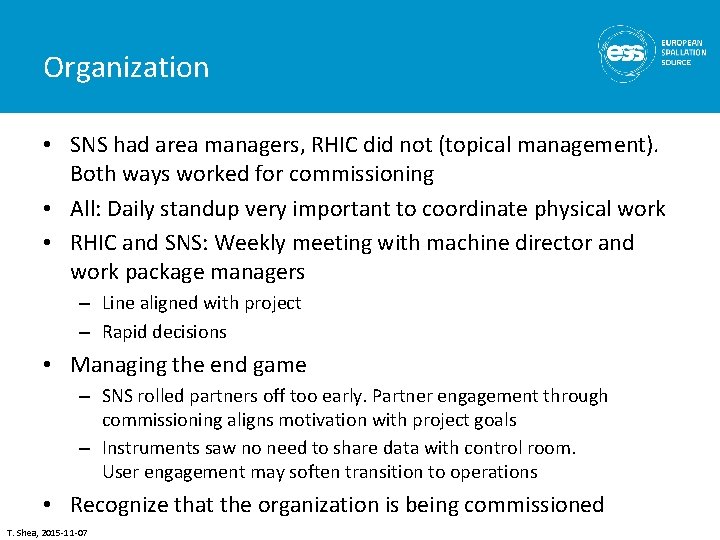 Organization

ess EUROPEAN SPALLATION SOURCE

• SNS had area managers, RHIC did not (topical management). Both ways worked for commissioning
• All: Daily standup very important to coordinate physical work
• RHIC and SNS: Weekly meeting with machine director and work package managers
– Line aligned with project
– Rapid decisions
• Managing the end game
– SNS rolled partners off too early. Partner engagement through commissioning aligns motivation with project goals
– Instruments saw no need to share data with control room. User engagement may soften transition to operations
• Recognize that the organization is being commissioned

T. Shea, 2015-11-07